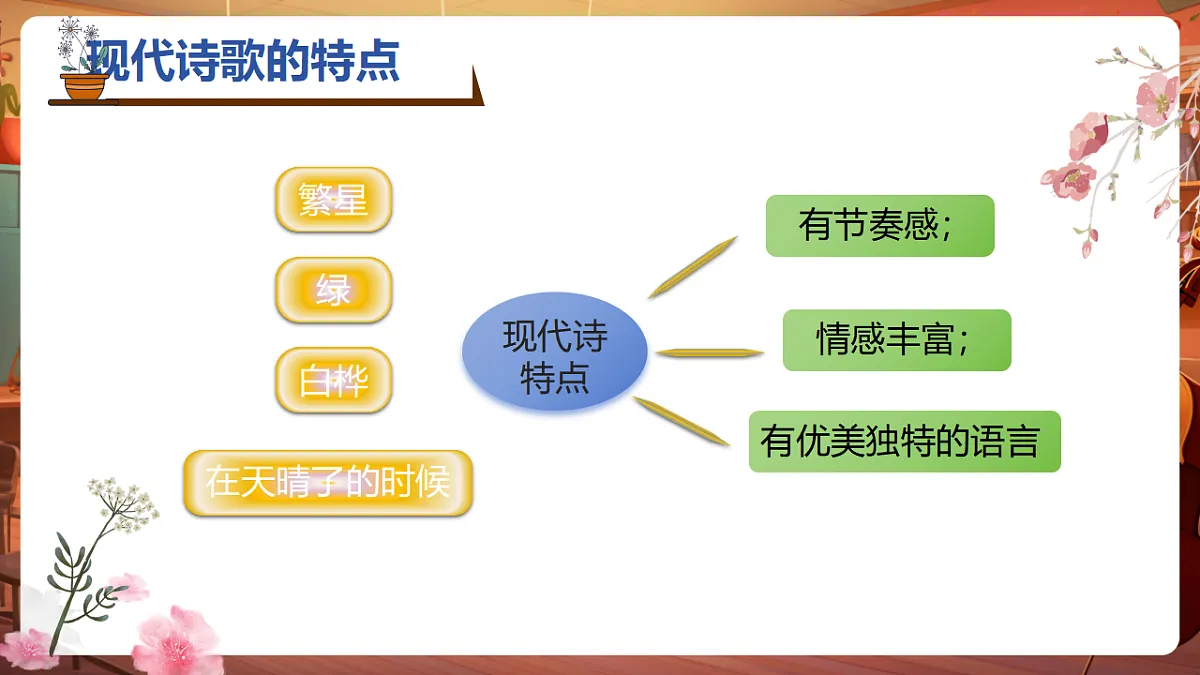 现代诗歌的特点

繁星

绿

白桦

在天晴了的时候

现代诗特点

有节奏感；

情感丰富；

有优美独特的语言